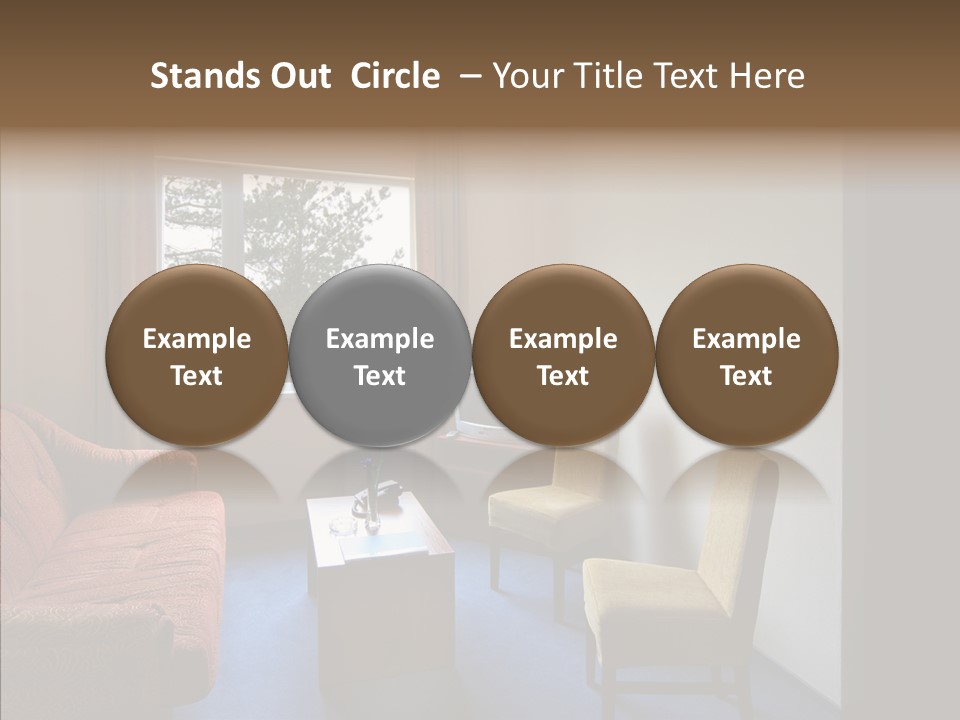 Stands Out Circle – Your Title Text Here

Example Text

Example Text

Example Text

Example Text